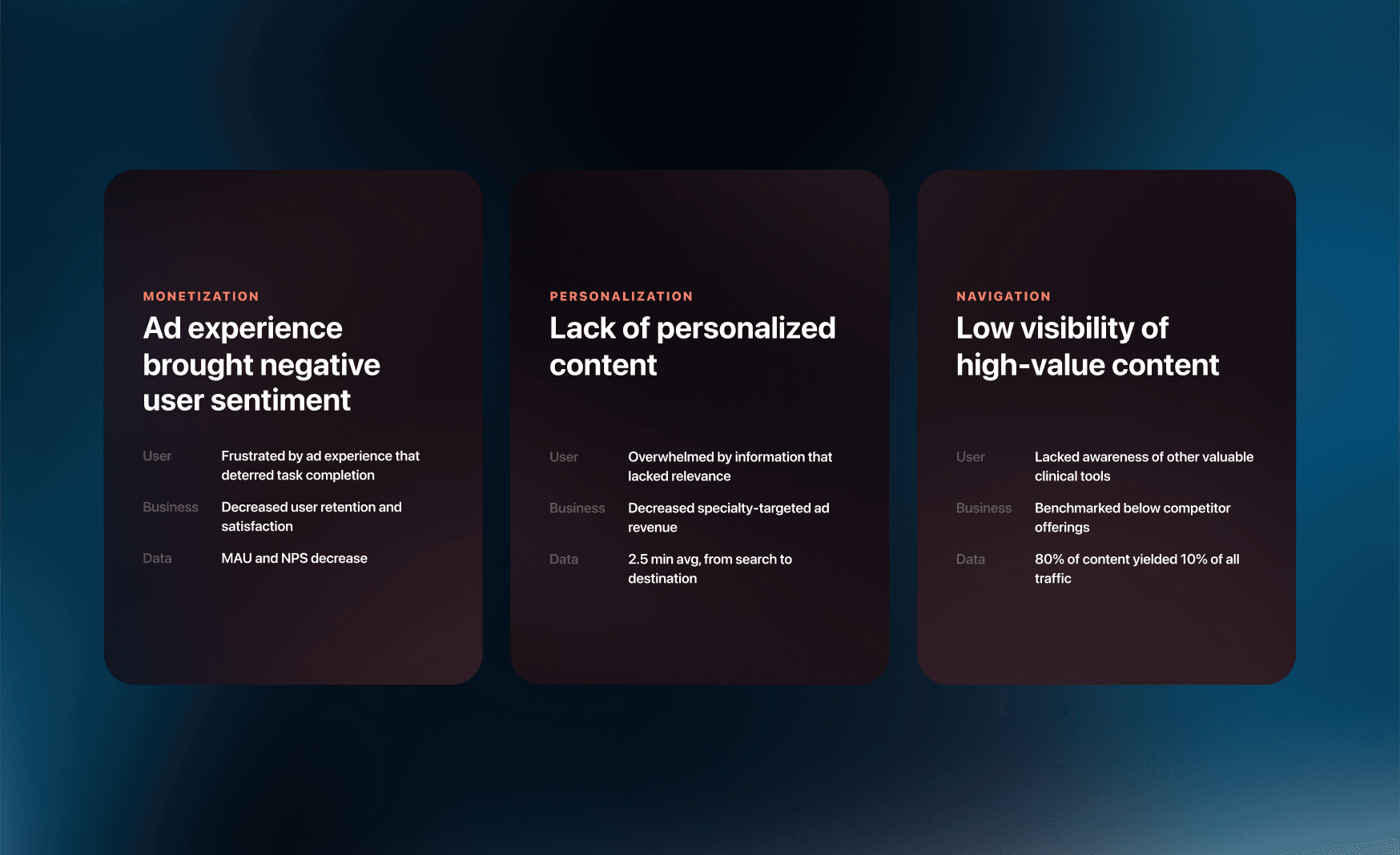 MONETIZATION

Ad experience brought negative user sentiment

User
Frustrated by ad experience that deterred task completion

Business
Decreased user retention and satisfaction

Data
MAU and NPS decrease

PERSONALIZATION

Lack of personalized content

User
Overwhelmed by information that lacked relevance

Business
Decreased specialty-targeted ad revenue

Data
2.5 min avg, from search to destination

NAVIGATION

Low visibility of high-value content

User
Lacked awareness of other valuable clinical tools

Business
Benchmarked below competitor offerings

Data
80% of content yielded 10% of all traffic